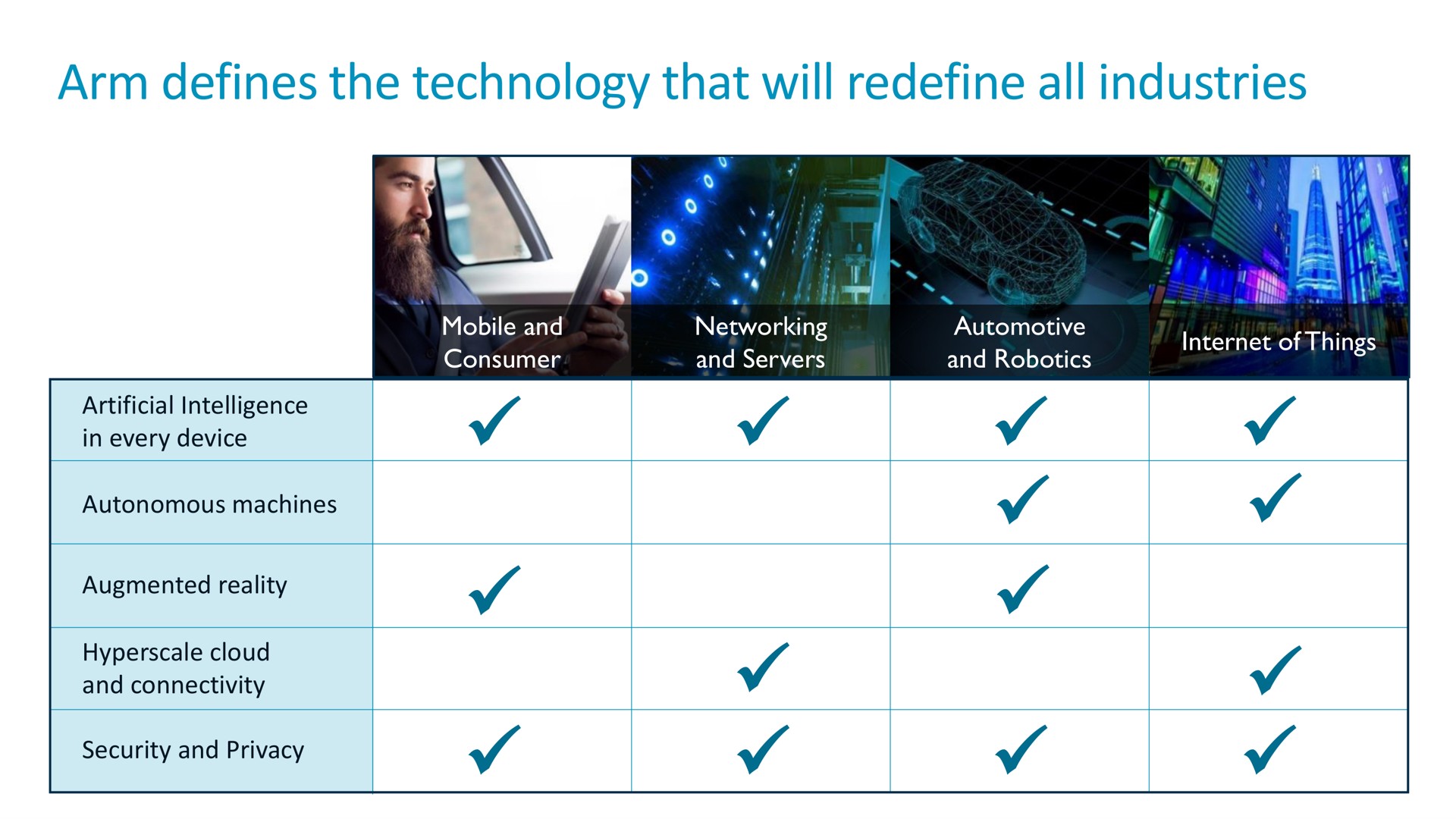 Arm defines the technology that will redefine all industries

|  | Mobile and Consumer | Networking and Servers | Automotive and Robotics | Internet of Things |
|---|---|---|---|---|
| Artificial Intelligence in every device | ✓ | ✓ | ✓ | ✓ |
| Autonomous machines |  |  | ✓ | ✓ |
| Augmented reality | ✓ |  | ✓ |  |
| Hyperscale cloud and connectivity |  | ✓ |  | ✓ |
| Security and Privacy | ✓ | ✓ | ✓ | ✓ |